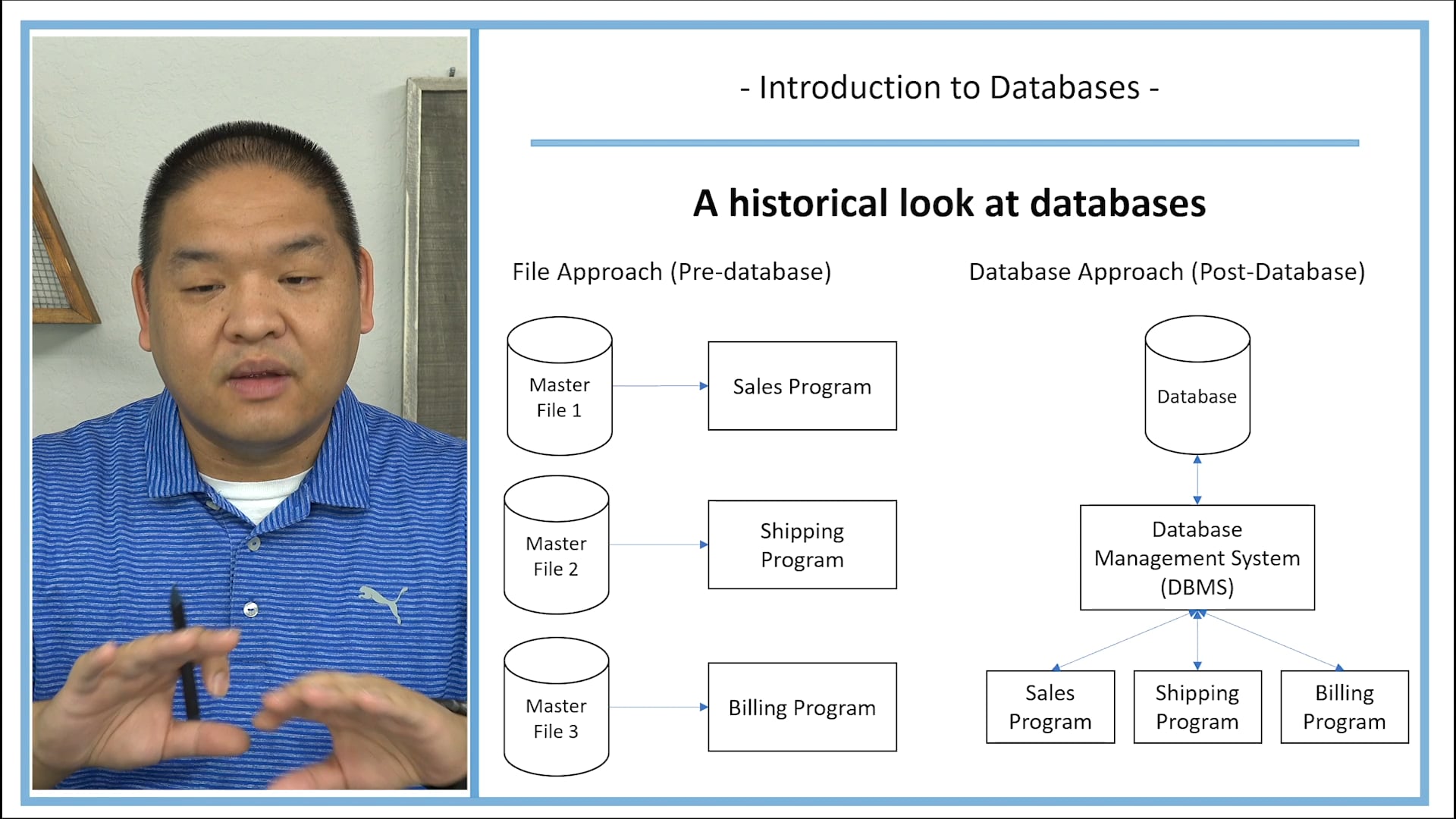 - Introduction to Databases -

A historical look at databases

File Approach (Pre-database)

Master File 1

Sales Program

Master File 2

Shipping Program

Master File 3

Billing Program

Database Approach (Post-Database)

Database

Database Management System (DBMS)

Sales Program

Shipping Program

Billing Program